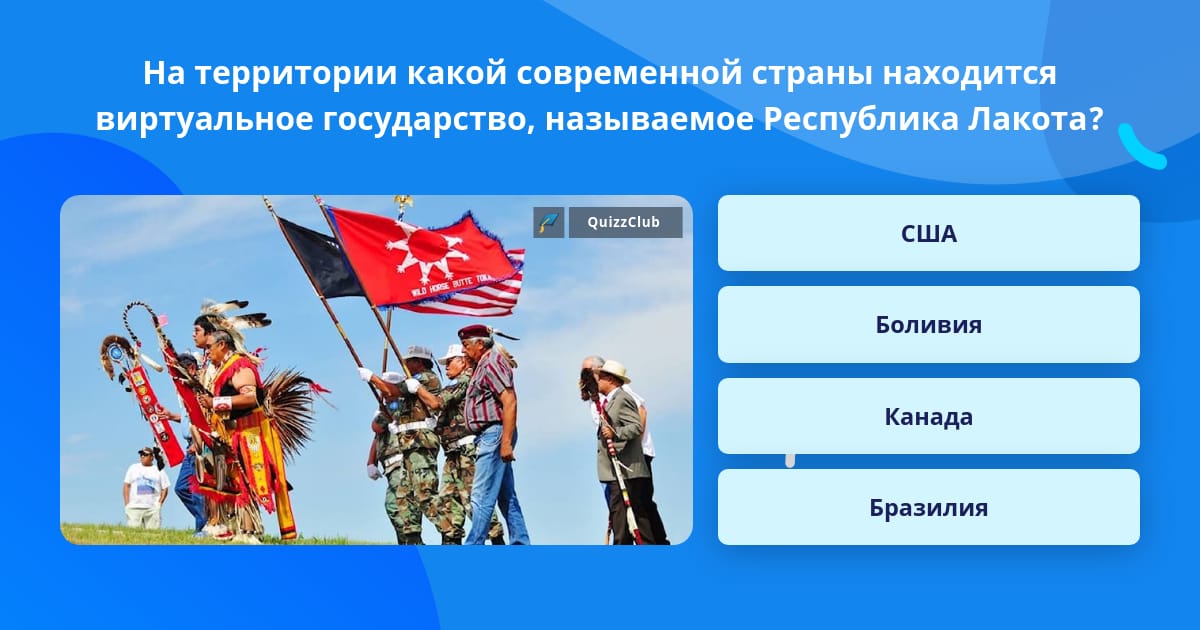 На территории какой современной страны находится виртуальное государство, называемое Республика Лакота?

QuizzClub

WILD HORSE BUTTE TOKA

США

Боливия

Канада

Бразилия